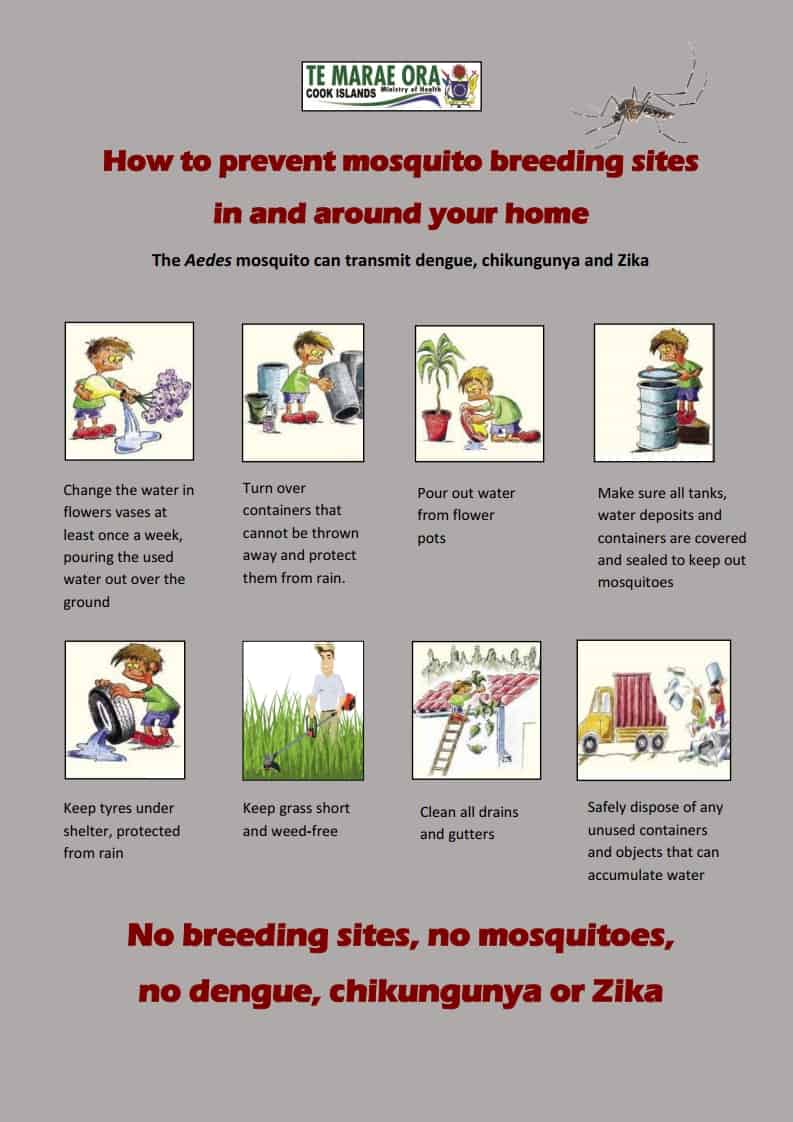 TE MARAE ORA
COOK ISLANDS Ministry of Health

How to prevent mosquito breeding sites in and around your home

The Aedes mosquito can transmit dengue, chikungunya and Zika

Change the water in flowers vases at least once a week, pouring the used water out over the ground

Turn over containers that cannot be thrown away and protect them from rain.

Pour out water from flower pots

Make sure all tanks, water deposits and containers are covered and sealed to keep out mosquitoes

Keep tyres under shelter, protected from rain

Keep grass short and weed-free

Clean all drains and gutters

Safely dispose of any unused containers and objects that can accumulate water

No breeding sites, no mosquitoes, no dengue, chikungunya or Zika